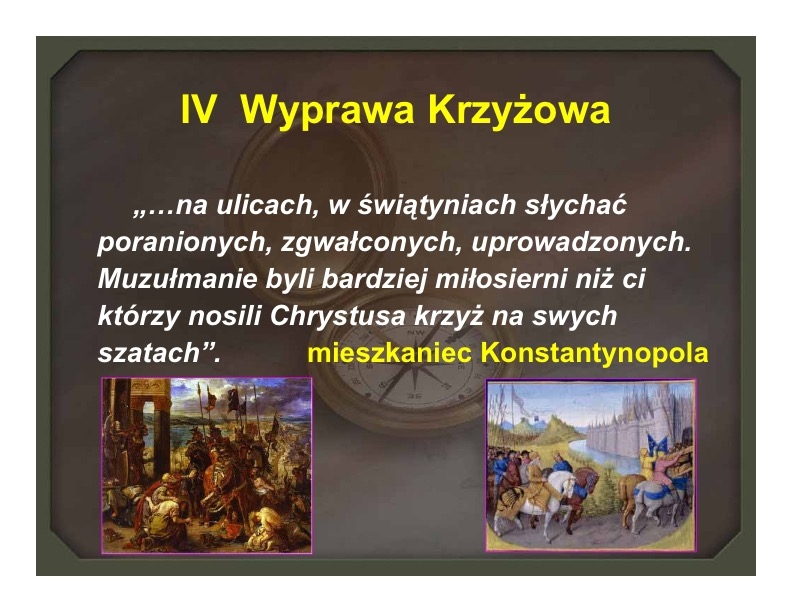 IV Wyprawa Krzyżowa

„…na ulicach, w świątyniach słychać poranionych, zgwałconych, uprowadzonych. Muzułmanie byli bardziej miłosierni niż ci którzy nosili Chrystusa krzyż na swych szatach”. mieszkaniec Konstantynopola